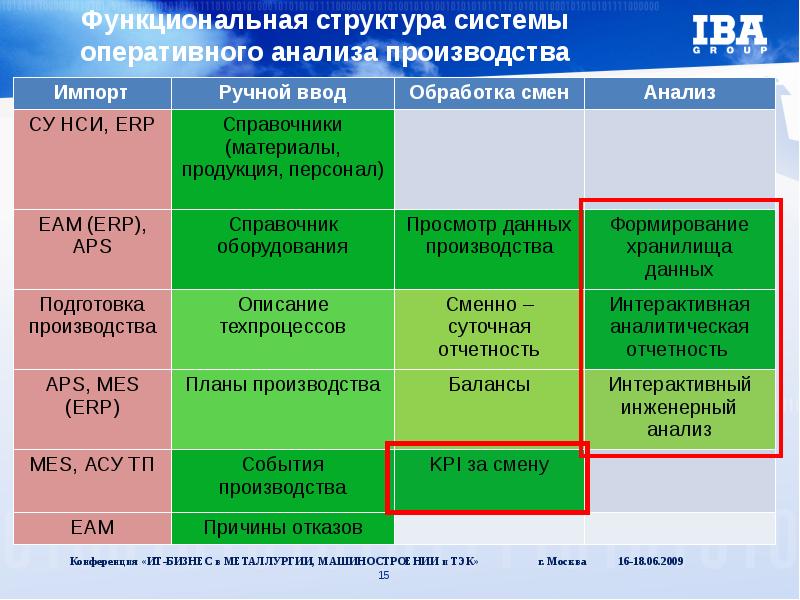 Функциональная структура системы оперативного анализа производства

IBA GROUP

| Импорт | Ручной ввод | Обработка смен | Анализ |
|---|---|---|---|
| СУ НСИ, ERP | Справочники (материалы, продукция, персонал) | | |
| EAM (ERP), APS | Справочник оборудования | Просмотр данных производства | Формирование хранилища данных |
| Подготовка производства | Описание техпроцессов | Сменно – суточная отчетность | Интерактивная аналитическая отчетность |
| APS, MES (ERP) | Планы производства | Балансы | Интерактивный инженерный анализ |
| MES, АСУ ТП | События производства | KPI за смену | |
| EAM | Причины отказов | | |

Конференция «ИТ-БИЗНЕС в МЕТАЛЛУРГИИ, МАШИНОСТРОЕНИИ и ТЭК» г. Москва 16-18.06.2009

15